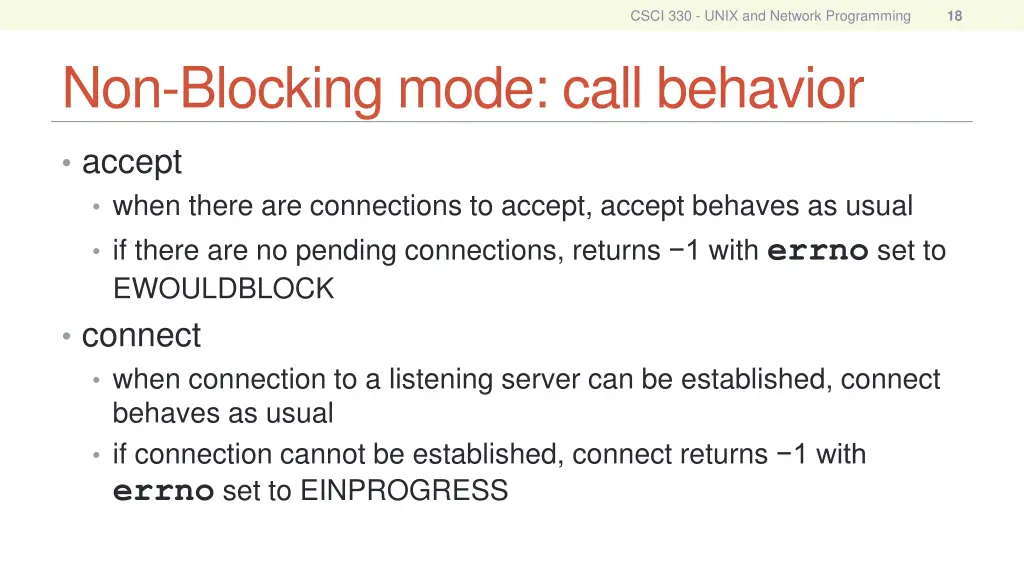 CSCI 330 - UNIX and Network Programming 18

Non-Blocking mode: call behavior

• accept
  • when there are connections to accept, accept behaves as usual
  • if there are no pending connections, returns −1 with errno set to EWOULDBLOCK
• connect
  • when connection to a listening server can be established, connect behaves as usual
  • if connection cannot be established, connect returns −1 with errno set to EINPROGRESS